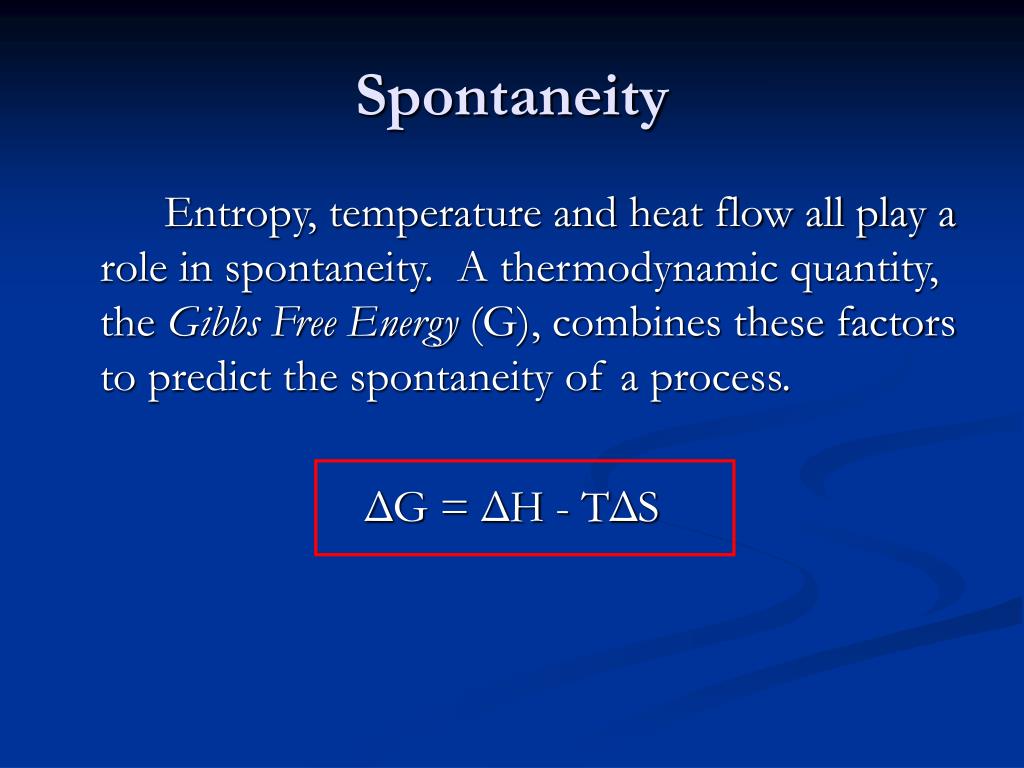 Spontaneity

Entropy, temperature and heat flow all play a role in spontaneity. A thermodynamic quantity, the Gibbs Free Energy (G), combines these factors to predict the spontaneity of a process.

$\Delta G = \Delta H - T\Delta S$